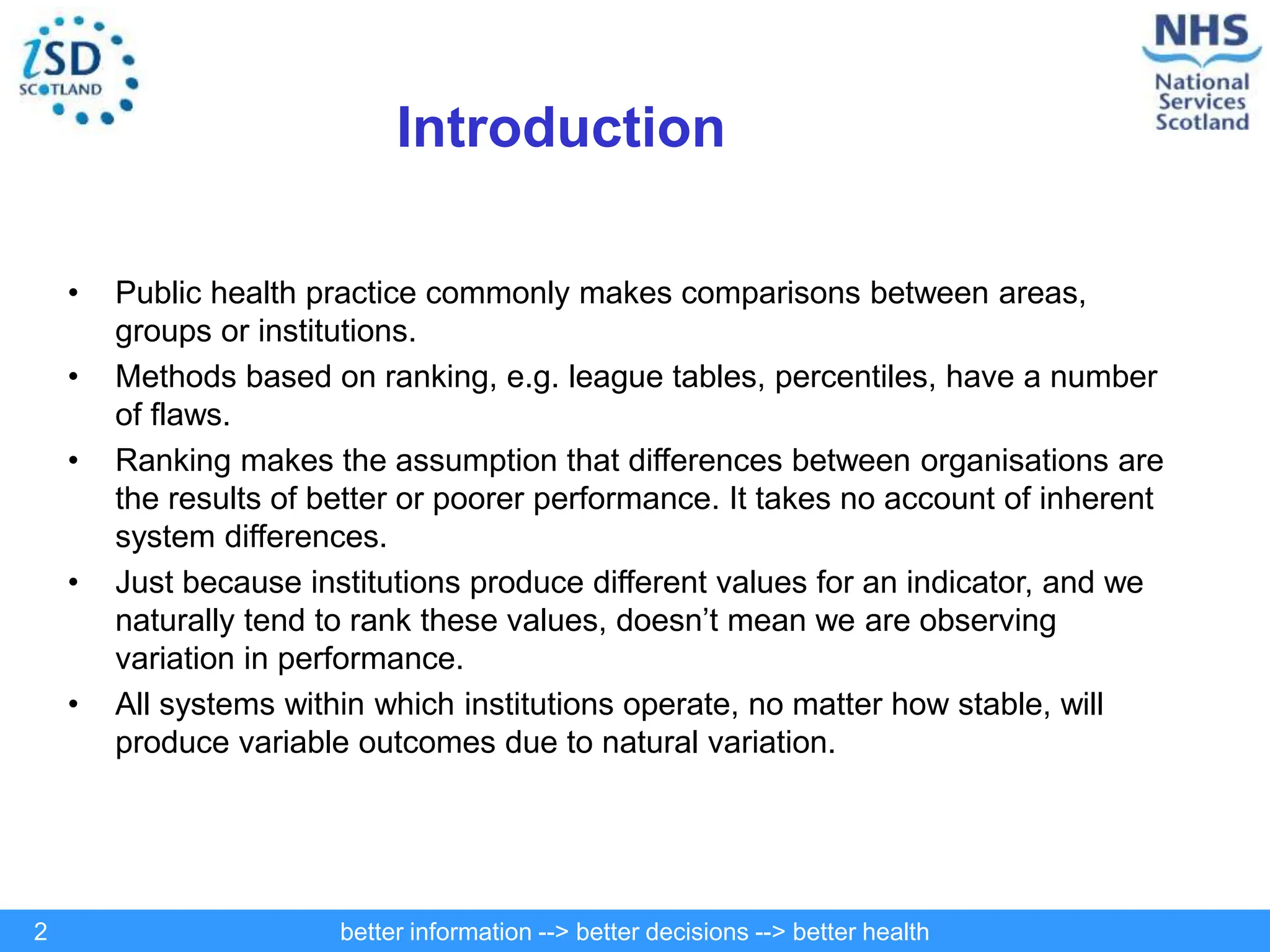 iSD SCOTLAND

NHS National Services Scotland

Introduction

• Public health practice commonly makes comparisons between areas, groups or institutions.
• Methods based on ranking, e.g. league tables, percentiles, have a number of flaws.
• Ranking makes the assumption that differences between organisations are the results of better or poorer performance. It takes no account of inherent system differences.
• Just because institutions produce different values for an indicator, and we naturally tend to rank these values, doesn’t mean we are observing variation in performance.
• All systems within which institutions operate, no matter how stable, will produce variable outcomes due to natural variation.

2 better information --> better decisions --> better health